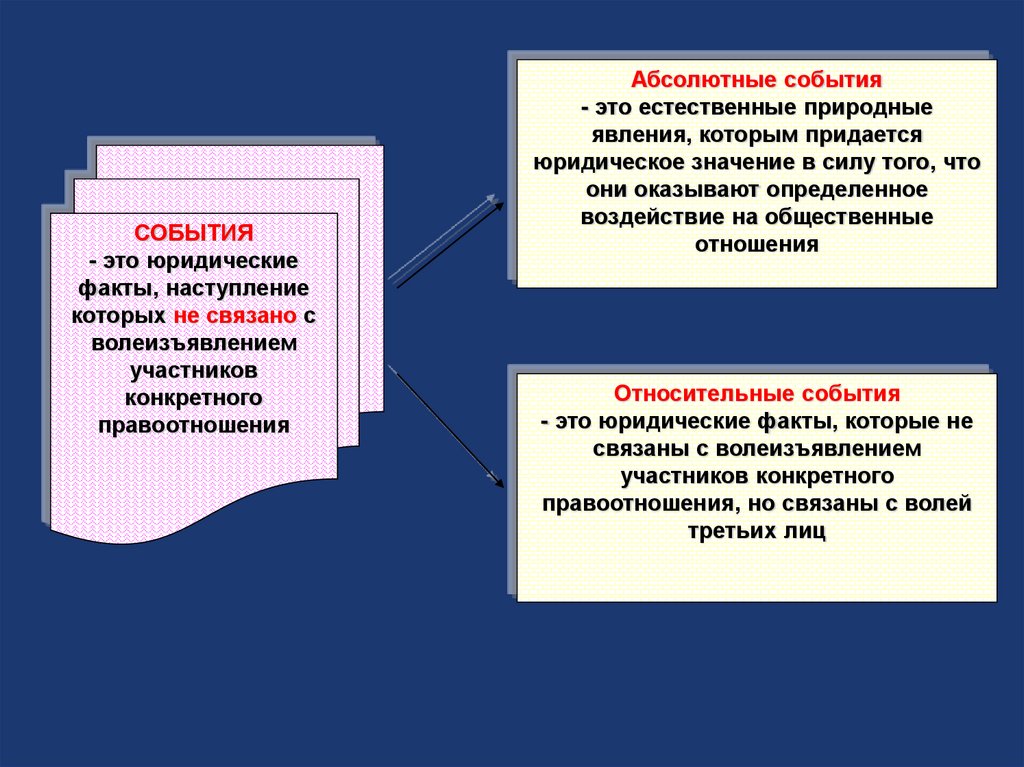 СОБЫТИЯ
- это юридические факты, наступление которых не связано с волеизъявлением участников конкретного правоотношения

Абсолютные события
- это естественные природные явления, которым придается юридическое значение в силу того, что они оказывают определенное воздействие на общественные отношения

Относительные события
- это юридические факты, которые не связаны с волеизъявлением участников конкретного правоотношения, но связаны с волей третьих лиц